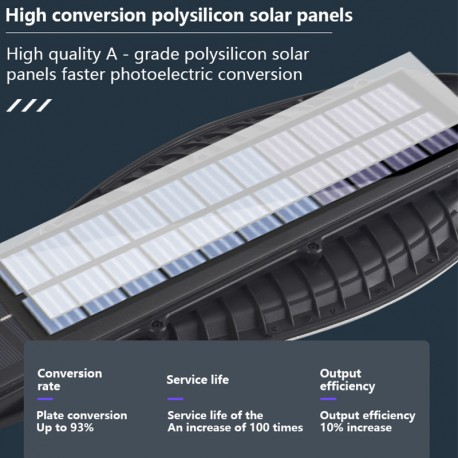 High conversion polysilicon solar panels

High quality A - grade polysilicon solar panels faster photoelectric conversion

Conversion rate

Plate conversion
Up to 93%

Service life

Service life of the
An increase of 100 times

Output efficiency

Output efficiency
10% increase